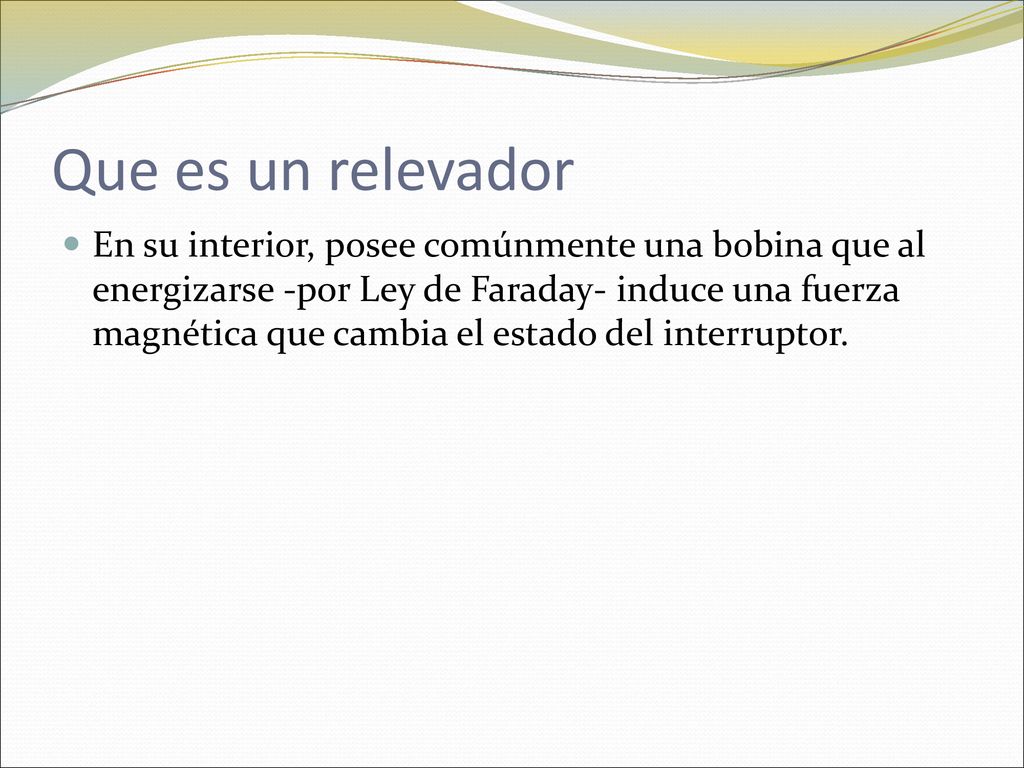 Que es un relevador

En su interior, posee comúnmente una bobina que al energizarse -por Ley de Faraday- induce una fuerza magnética que cambia el estado del interruptor.